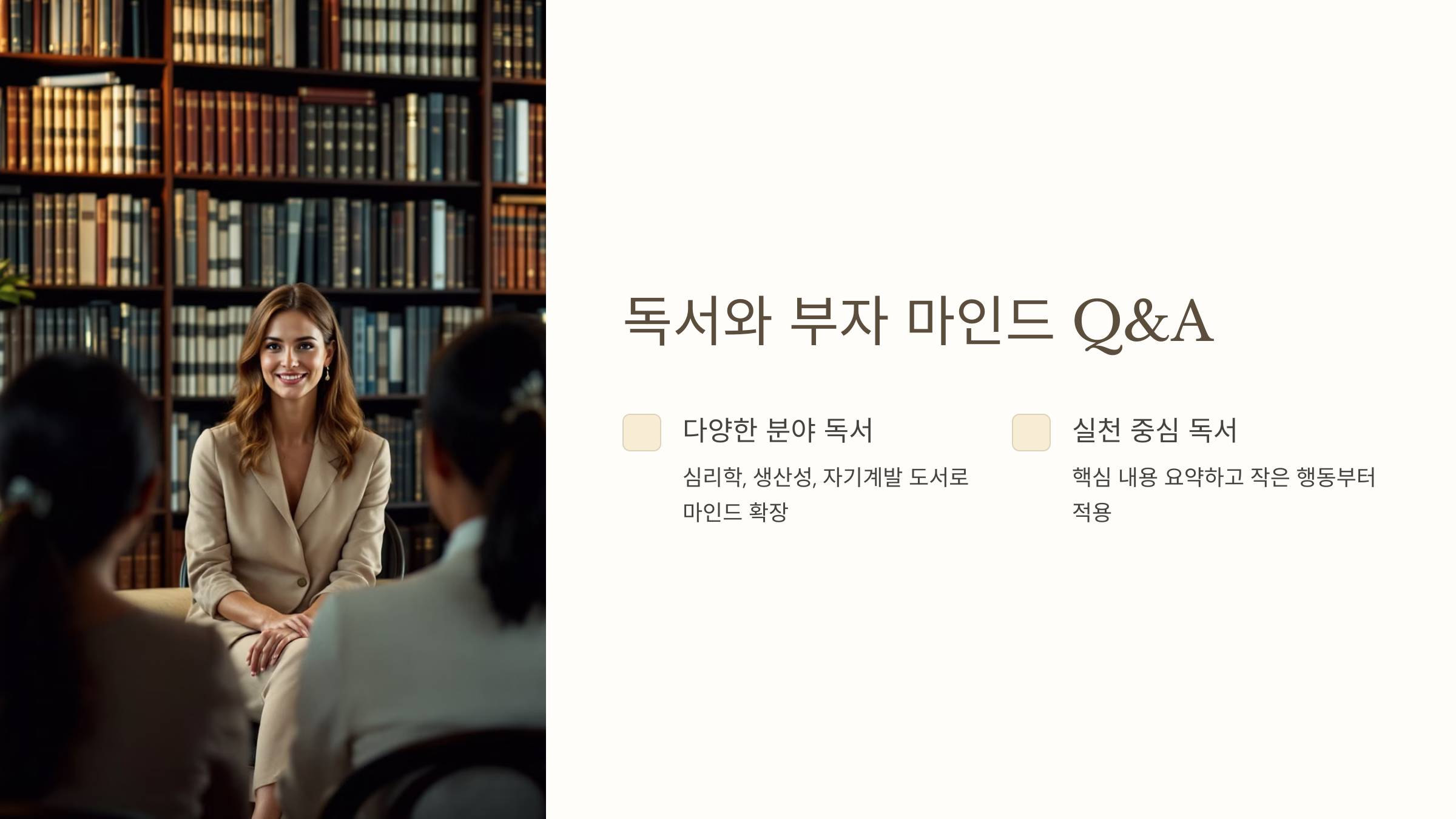 독서와 부자 마인드 Q&A

다양한 분야 독서

심리학, 생산성, 자기계발 도서로 마인드 확장

실천 중심 독서

핵심 내용 요약하고 작은 행동부터 적용